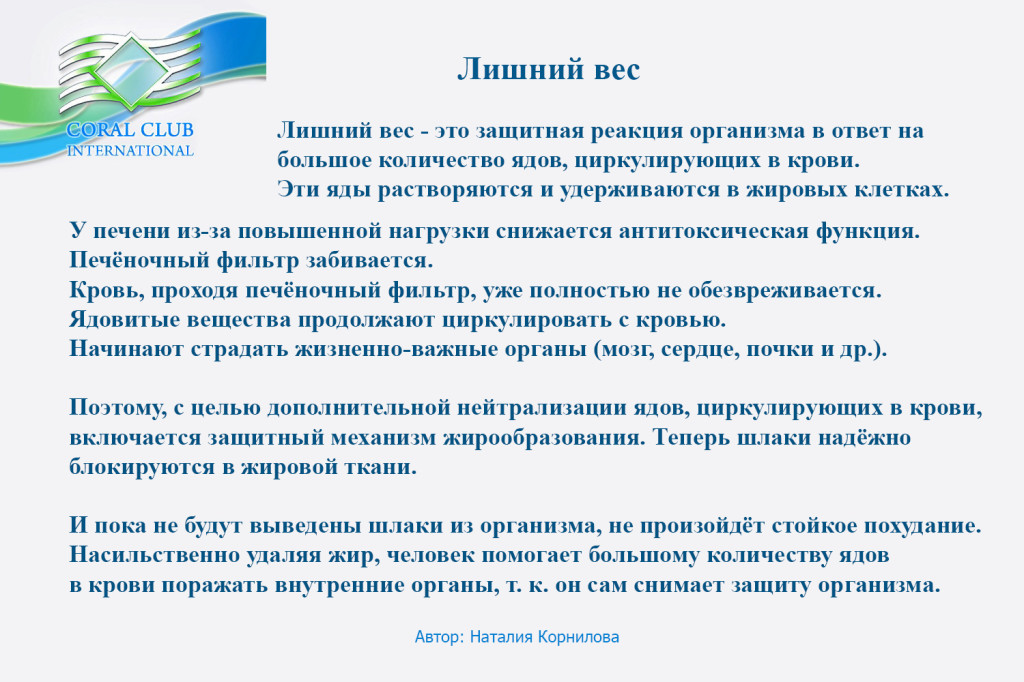 CORAL CLUB
INTERNATIONAL

Лишний вес

Лишний вес - это защитная реакция организма в ответ на большое количество ядов, циркулирующих в крови.
Эти яды растворяются и удерживаются в жировых клетках.

У печени из-за повышенной нагрузки снижается антитоксическая функция.
Печёночный фильтр забивается.
Кровь, проходя печёночный фильтр, уже полностью не обезвреживается.
Ядовитые вещества продолжают циркулировать с кровью.
Начинают страдать жизненно-важные органы (мозг, сердце, почки и др.).

Поэтому, с целью дополнительной нейтрализации ядов, циркулирующих в крови, включается защитный механизм жирообразования. Теперь шлаки надёжно блокируются в жировой ткани.

И пока не будут выведены шлаки из организма, не произойдёт стойкое похудание.
Насильственно удаляя жир, человек помогает большому количеству ядов в крови поражать внутренние органы, т. к. он сам снимает защиту организма.

Автор: Наталия Корнилова